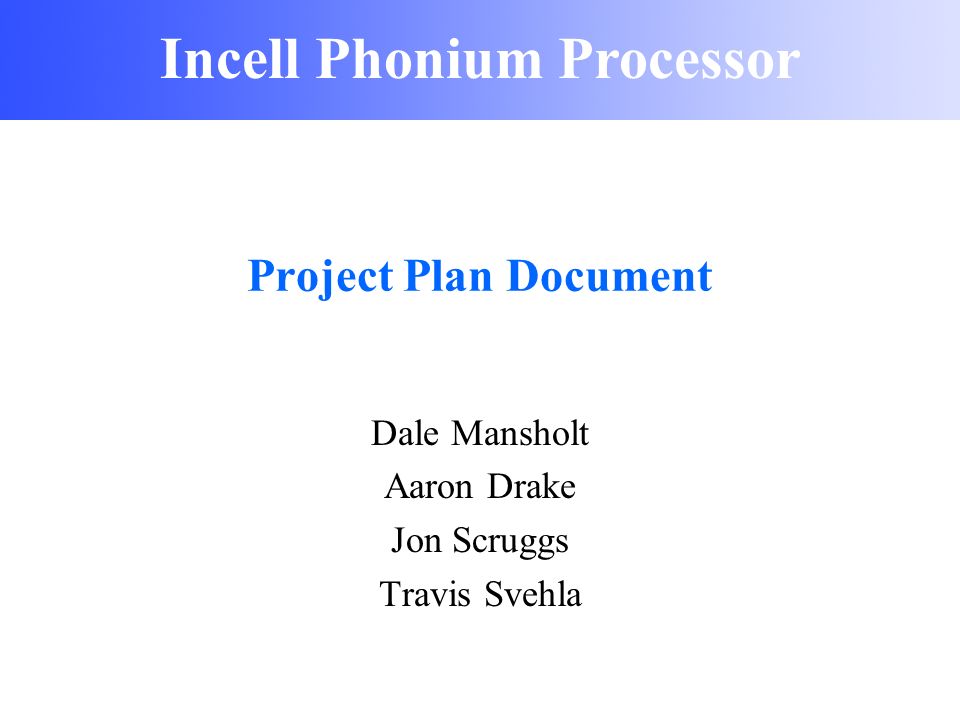 Incell Phonium Processor

Project Plan Document

Dale Mansholt
Aaron Drake
Jon Scruggs
Travis Svehla